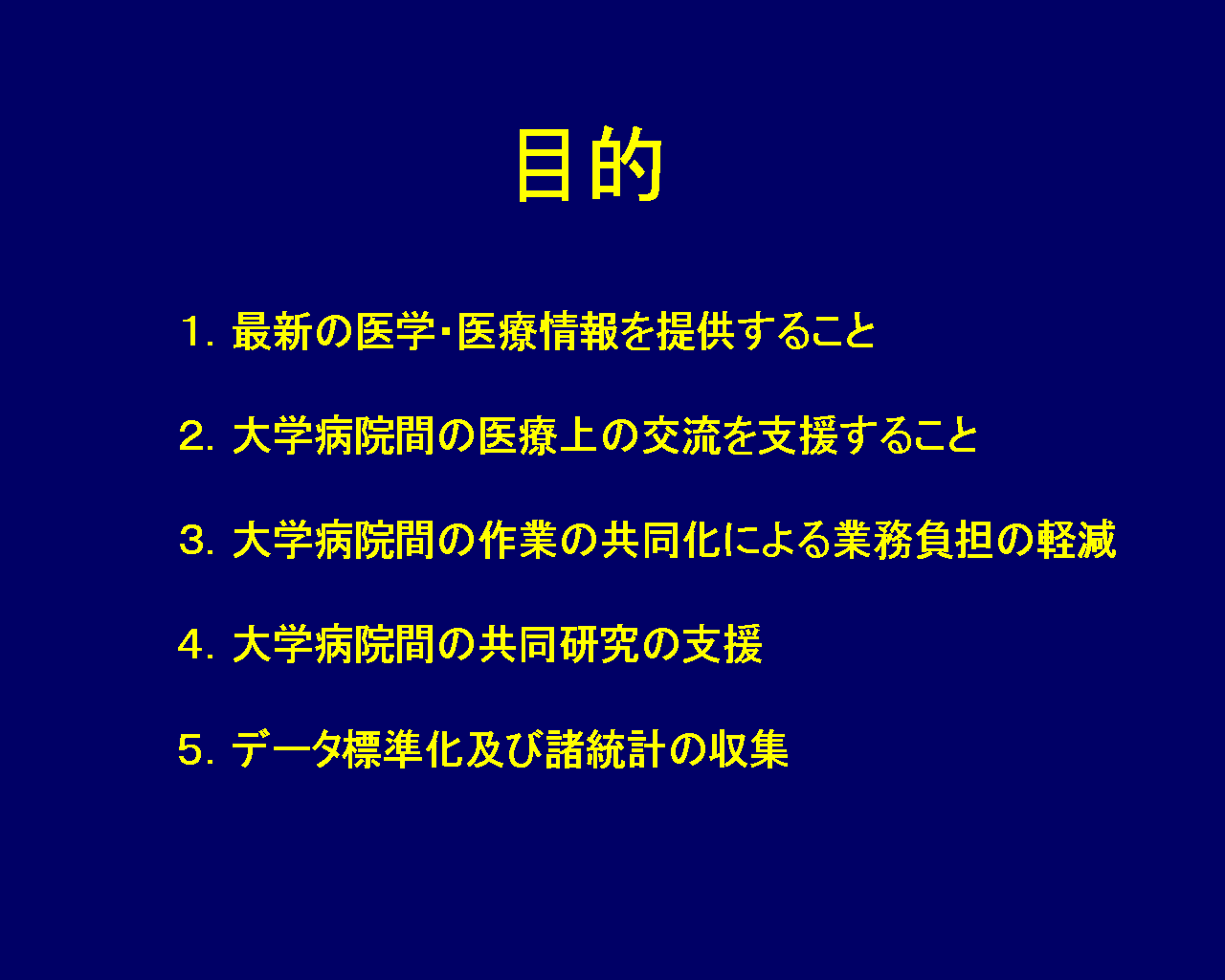 目的

1. 最新の医学･医療情報を提供すること

2. 大学病院間の医療上の交流を支援すること

3. 大学病院間の作業の共同化による業務負担の軽減

4. 大学病院間の共同研究の支援

5. データ標準化及び諸統計の収集